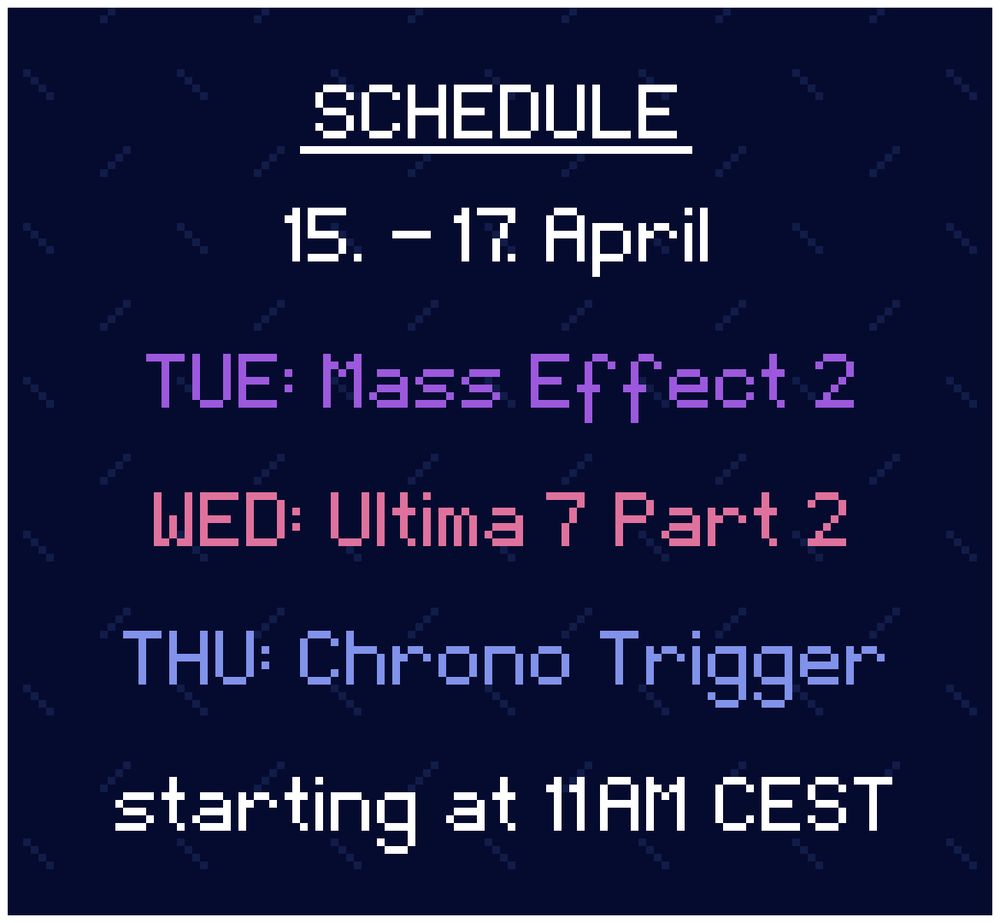 SCHEDULE

15. - 17. April

TUE: Mass Effect 2

WED: Ultima 7 Part 2

THU: Chrono Trigger

starting at 11AM CEST